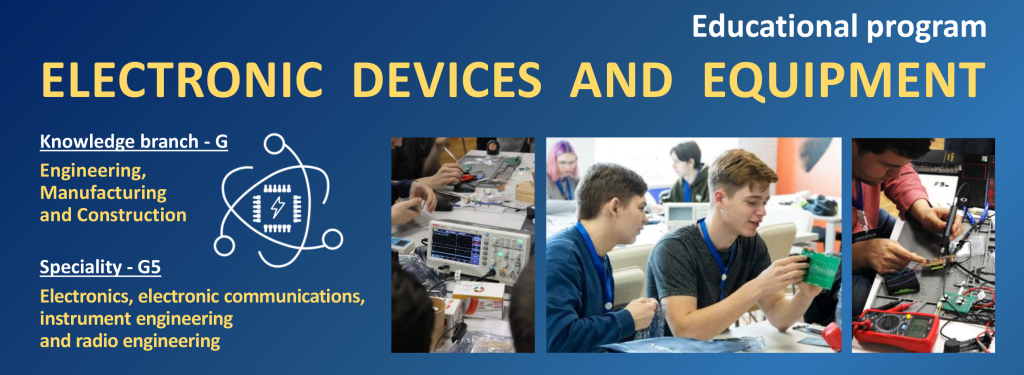 Educational program

ELECTRONIC DEVICES AND EQUIPMENT

Knowledge branch - G

Engineering, Manufacturing and Construction

Speciality - G5

Electronics, electronic communications, instrument engineering and radio engineering